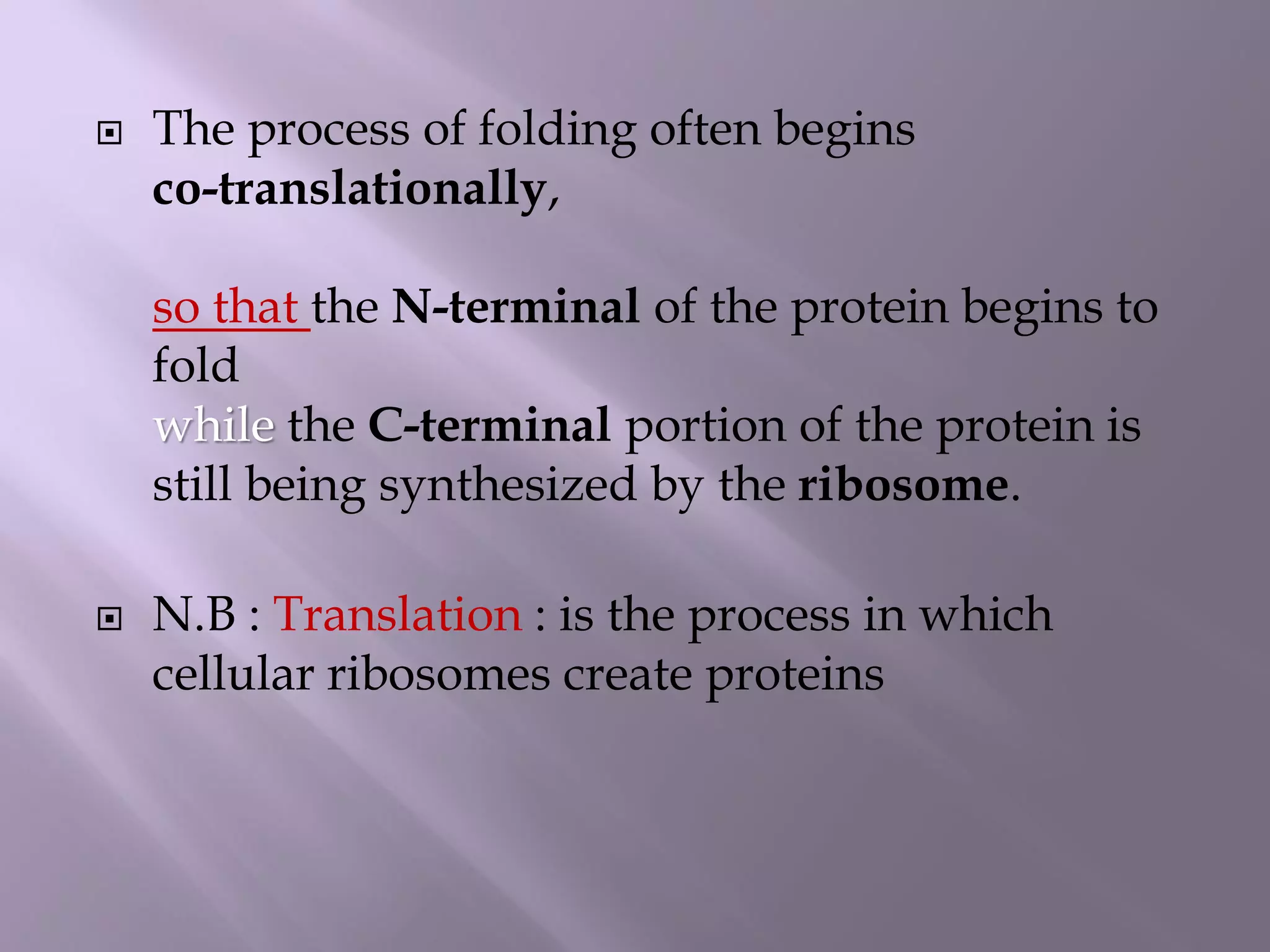 The process of folding often begins co-translationally,

so that the N-terminal of the protein begins to fold
while the C-terminal portion of the protein is still being synthesized by the ribosome.

N.B : Translation : is the process in which cellular ribosomes create proteins